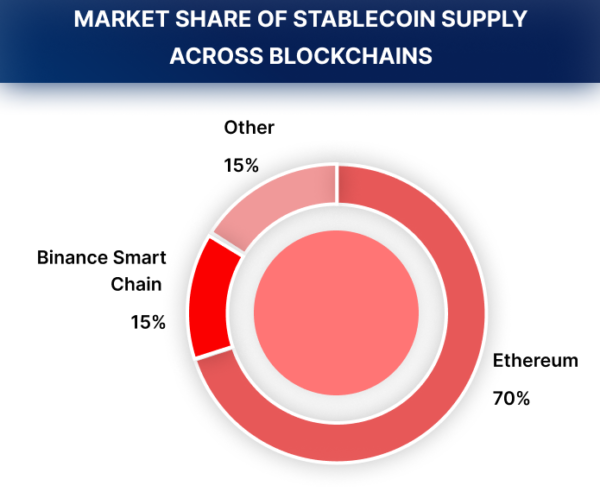 MARKET SHARE OF STABLECOIN SUPPLY ACROSS BLOCKCHAINS

Other

15%

Binance Smart Chain

15%

Ethereum

70%